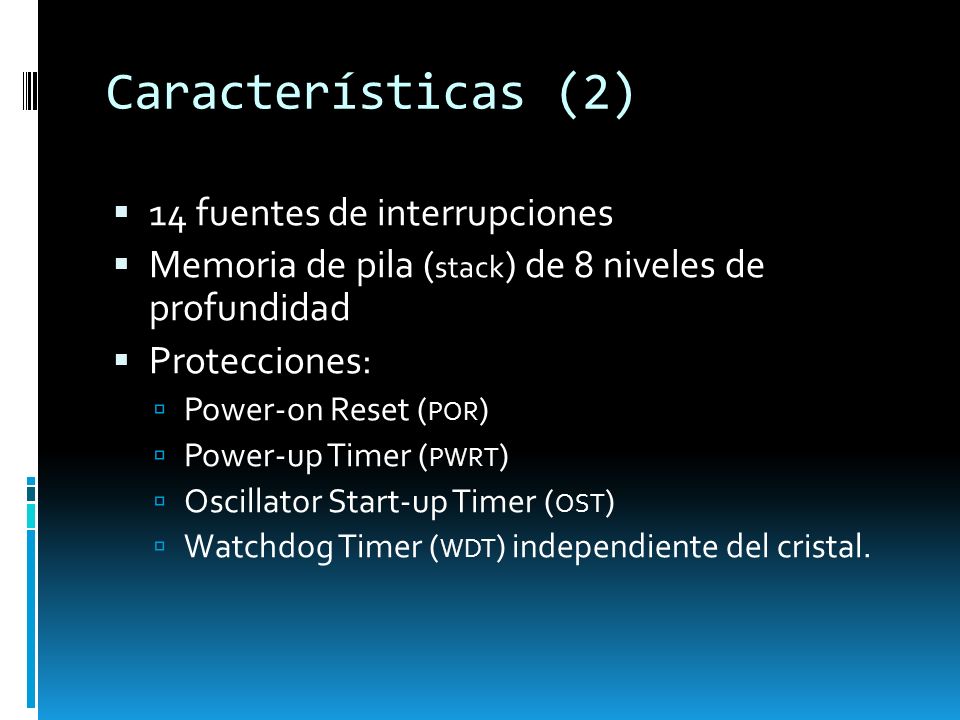 Características (2)

- 14 fuentes de interrupciones
- Memoria de pila (stack) de 8 niveles de profundidad
- Protecciones:
  - Power-on Reset (POR)
  - Power-up Timer (PWRT)
  - Oscillator Start-up Timer (OST)
  - Watchdog Timer (WDT) independiente del cristal.